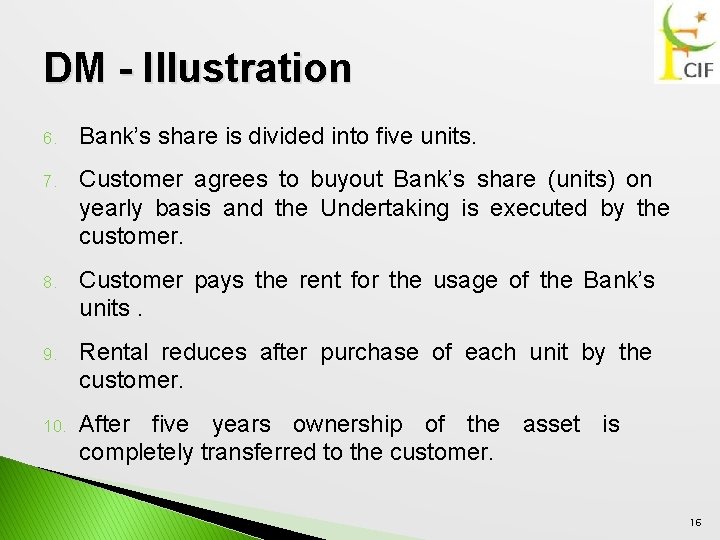 CIF

DM - Illustration

6. Bank’s share is divided into five units.

7. Customer agrees to buyout Bank’s share (units) on yearly basis and the Undertaking is executed by the customer.

8. Customer pays the rent for the usage of the Bank’s units .

9. Rental reduces after purchase of each unit by the customer.

10. After five years ownership of the asset is completely transferred to the customer.

16